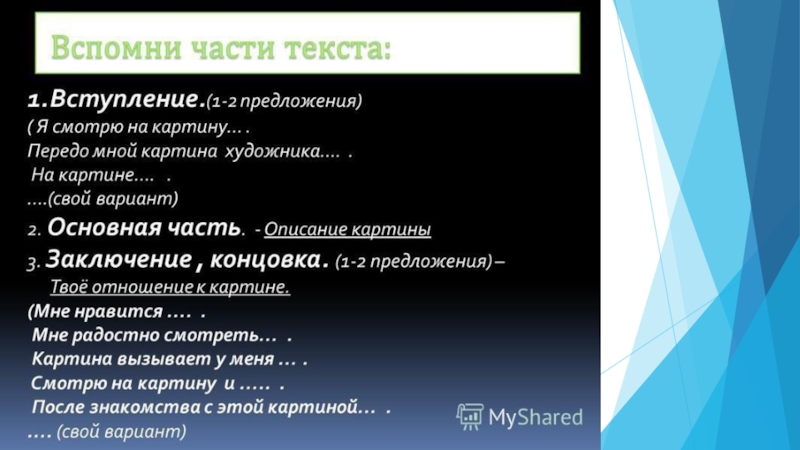 Вспомни части текста:

1.Вступление.(1-2 предложения)
( Я смотрю на картину… .
Передо мной картина художника…. .
На картине…. .
….(свой вариант)

2. Основная часть. - Описание картины

3. Заключение , концовка. (1-2 предложения) –
Твоё отношение к картине.
(Мне нравится …. .
Мне радостно смотреть… .
Картина вызывает у меня … .
Смотрю на картину и ….. .
После знакомства с этой картиной… .
…. (свой вариант)

MyShared